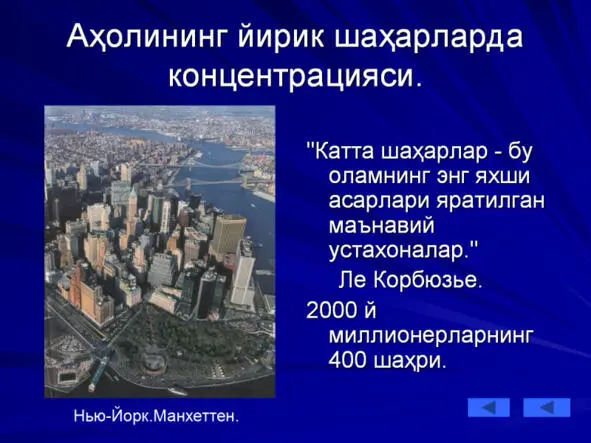 Аҳолининг йирик шаҳарларда концентрацияси.

"Катта шаҳарлар - бу оламнинг энг яхши асарлари яратилган маънавий устахоналар."
Ле Корбюзье.

2000 й миллионерларнинг 400 шаҳри.

Нью-Йорк.Манхеттен.